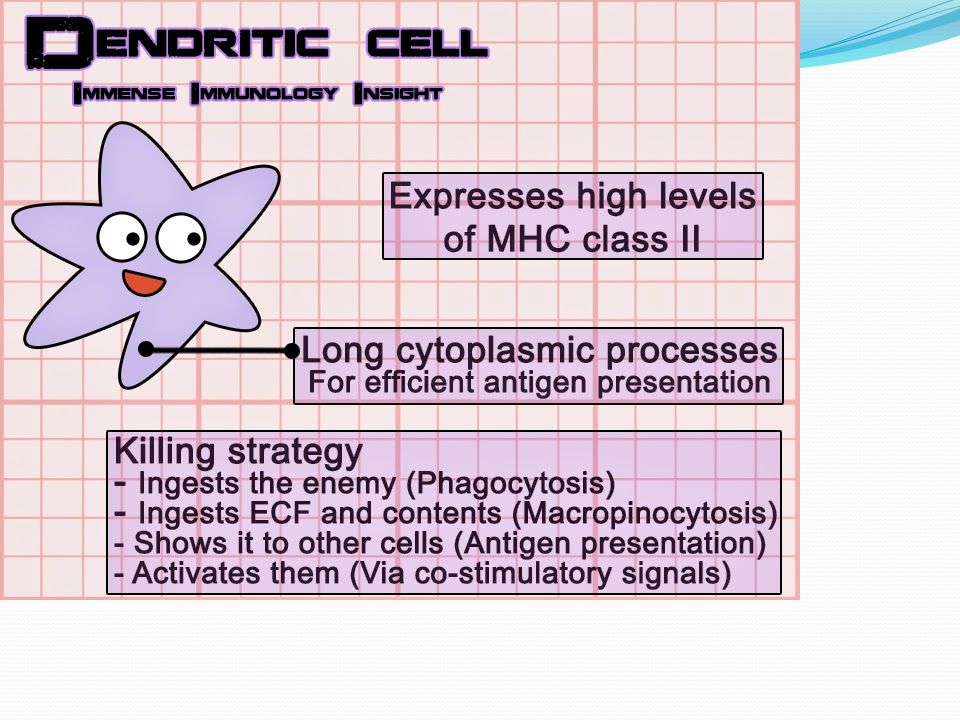 DENDRITIC CELL
IMMENSE IMMUNOLOGY INSIGHT

Expresses high levels of MHC class II

Long cytoplasmic processes
For efficient antigen presentation

Killing strategy
- Ingests the enemy (Phagocytosis)
- Ingests ECF and contents (Macropinocytosis)
- Shows it to other cells (Antigen presentation)
- Activates them (Via co-stimulatory signals)